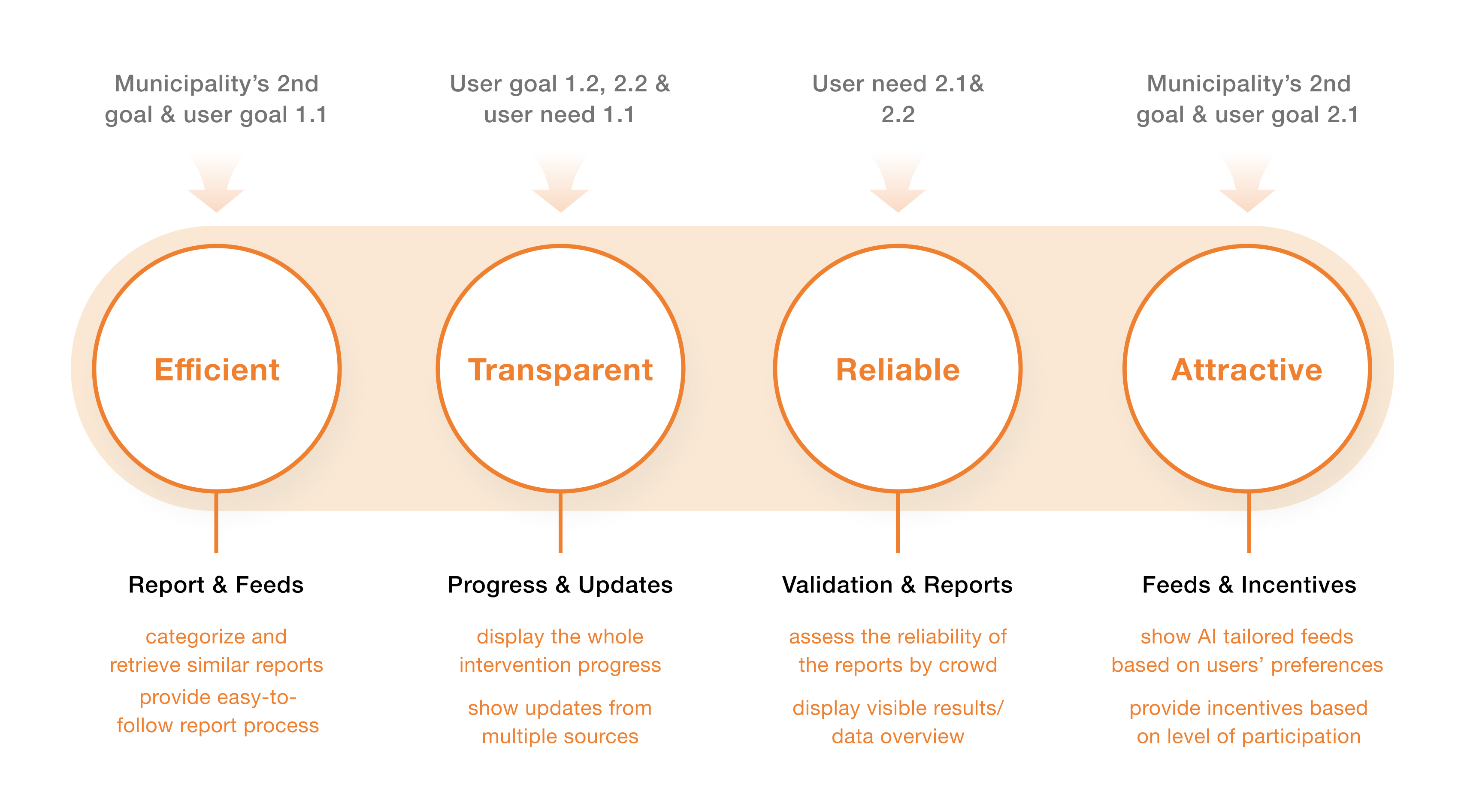 Municipality’s 2nd goal & user goal 1.1

Efficient

Report & Feeds

categorize and retrieve similar reports

provide easy-to-follow report process

User goal 1.2, 2.2 & user need 1.1

Transparent

Progress & Updates

display the whole intervention progress

show updates from multiple sources

User need 2.1& 2.2

Reliable

Validation & Reports

assess the reliability of the reports by crowd

display visible results/ data overview

Municipality’s 2nd goal & user goal 2.1

Attractive

Feeds & Incentives

show AI tailored feeds based on users’ preferences

provide incentives based on level of participation